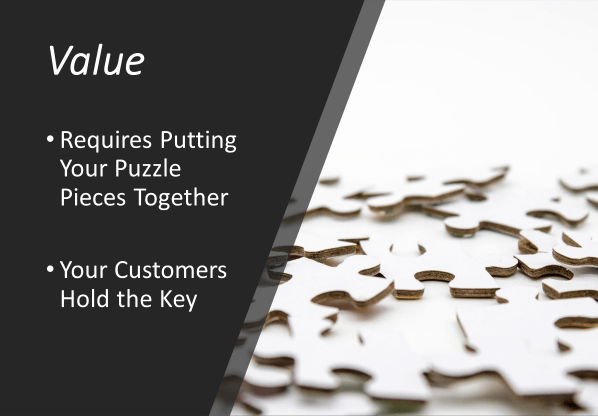 Value

• Requires Putting Your Puzzle Pieces Together

• Your Customers Hold the Key